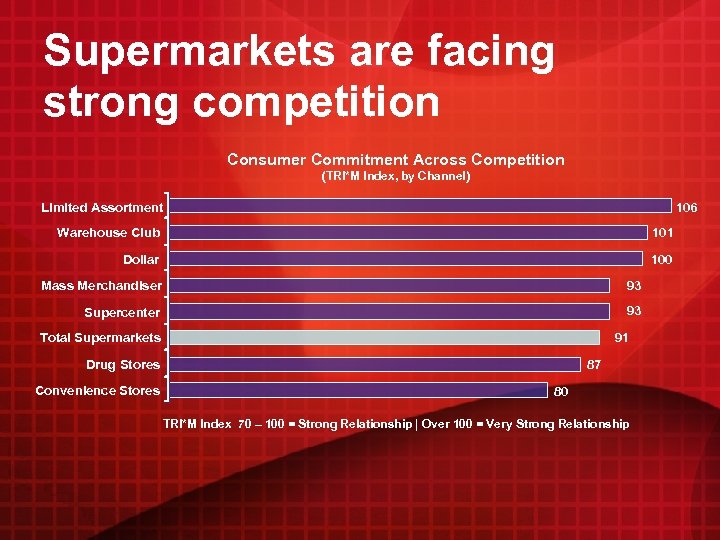 Supermarkets are facing strong competition

Consumer Commitment Across Competition
(TRI*M Index, by Channel)

Limited Assortment 106
Warehouse Club 101
Dollar 100
Mass Merchandiser 93
Supercenter 93
Total Supermarkets 91
Drug Stores 87
Convenience Stores 80

TRI*M Index 70 – 100 = Strong Relationship | Over 100 = Very Strong Relationship